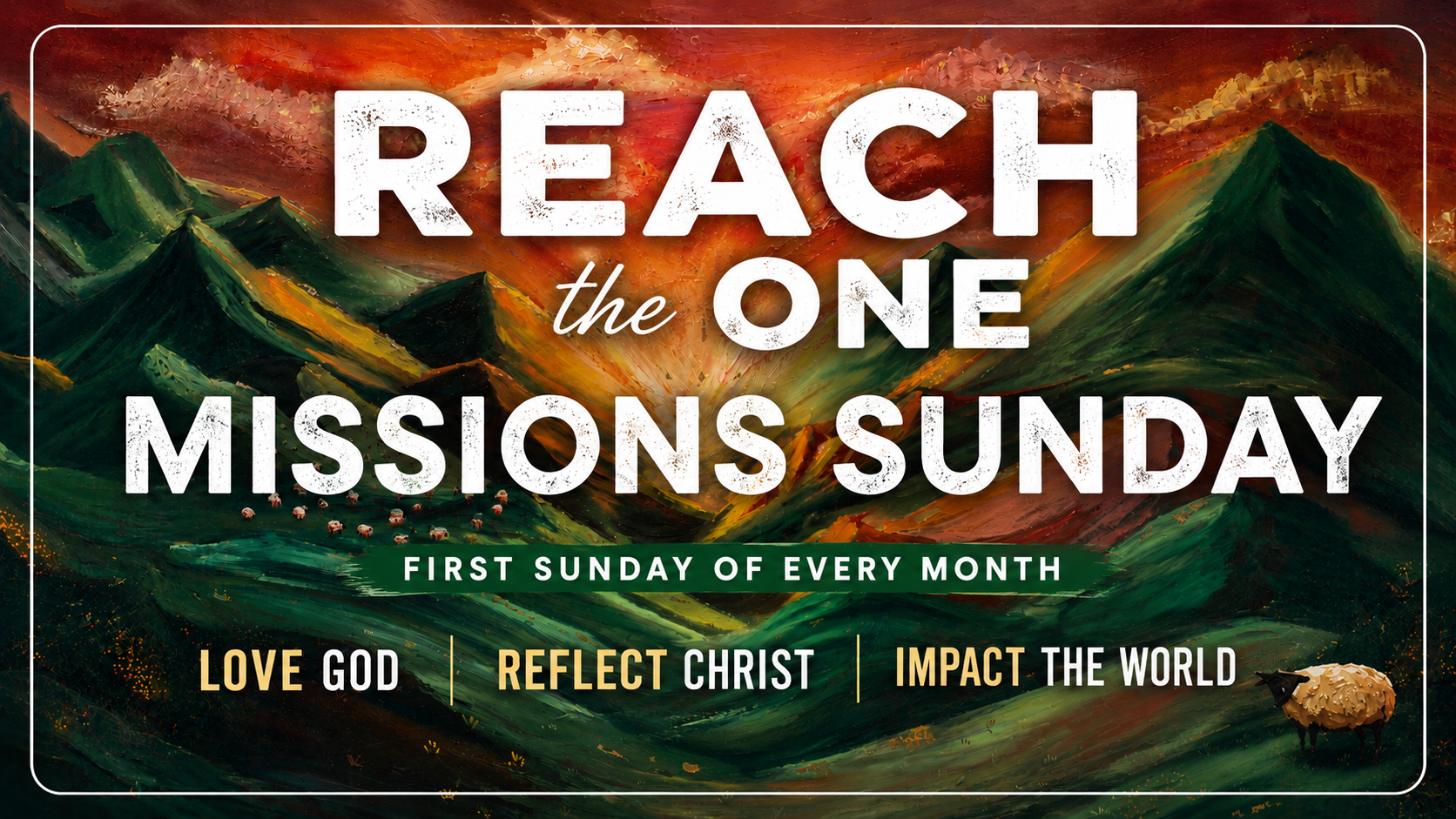 REACH
the ONE
MISSIONS SUNDAY

FIRST SUNDAY OF EVERY MONTH

LOVE GOD | REFLECT CHRIST | IMPACT THE WORLD